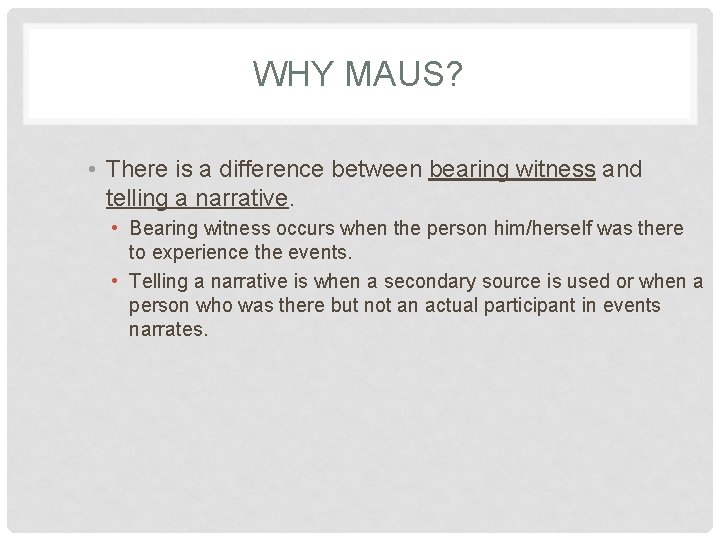 WHY MAUS?

• There is a difference between bearing witness and telling a narrative.

• Bearing witness occurs when the person him/herself was there to experience the events.

• Telling a narrative is when a secondary source is used or when a person who was there but not an actual participant in events narrates.